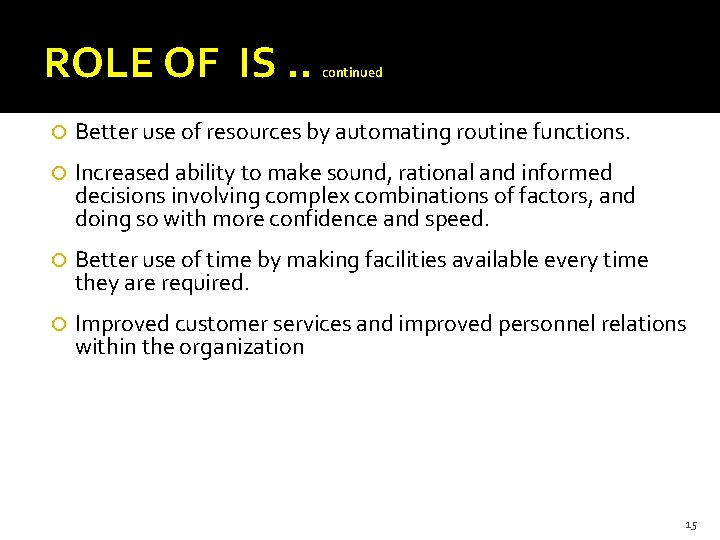 ROLE OF IS .. continued

Better use of resources by automating routine functions.

Increased ability to make sound, rational and informed decisions involving complex combinations of factors, and doing so with more confidence and speed.

Better use of time by making facilities available every time they are required.

Improved customer services and improved personnel relations within the organization

15